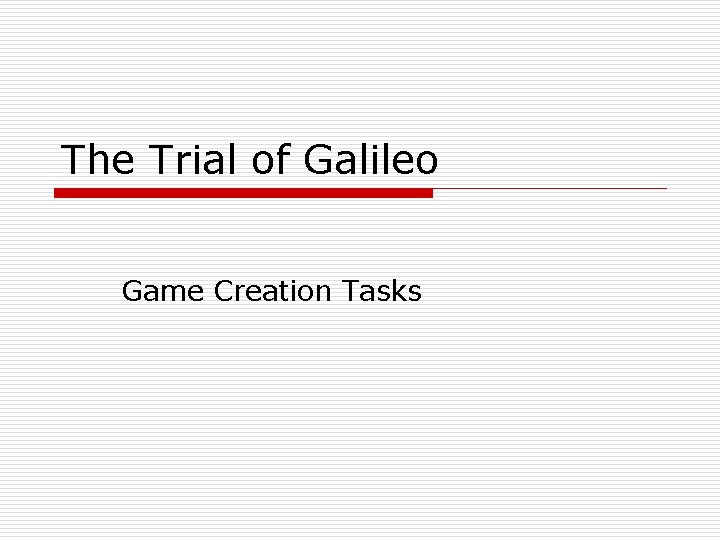 The Trial of Galileo

Game Creation Tasks